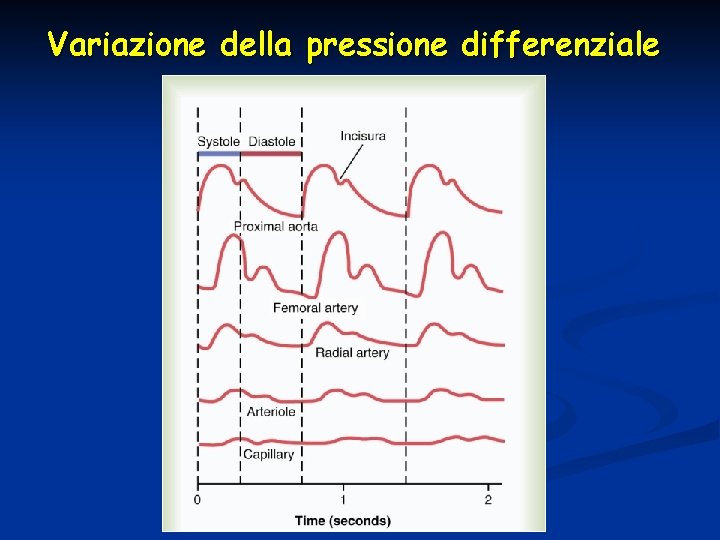 Variazione della pressione differenziale

Systole Diastole

Incisura

Proximal aorta

Femoral artery

Radial artery

Arteriole

Capillary

0 1 2

Time (seconds)